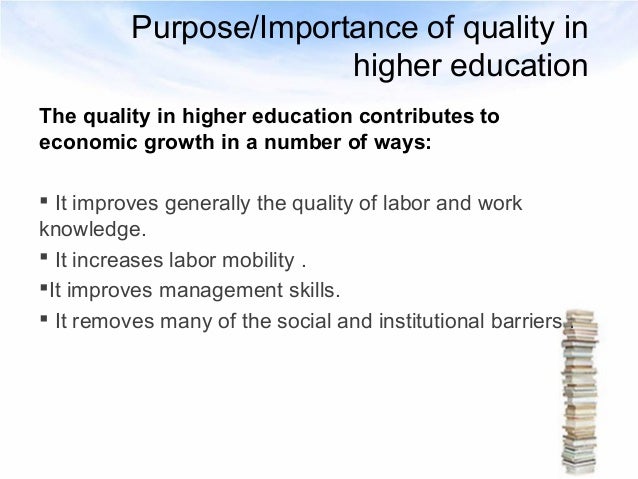 Purpose/Importance of quality in higher education

The quality in higher education contributes to economic growth in a number of ways:

▪ It improves generally the quality of labor and work knowledge.

▪ It increases labor mobility .

▪It improves management skills.

▪ It removes many of the social and institutional barriers .